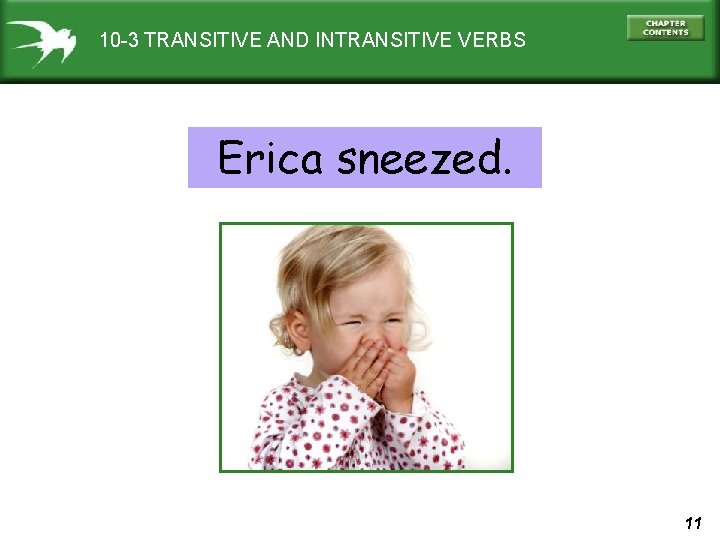 10-3 TRANSITIVE AND INTRANSITIVE VERBS

CHAPTER CONTENTS

Erica sneezed.

11